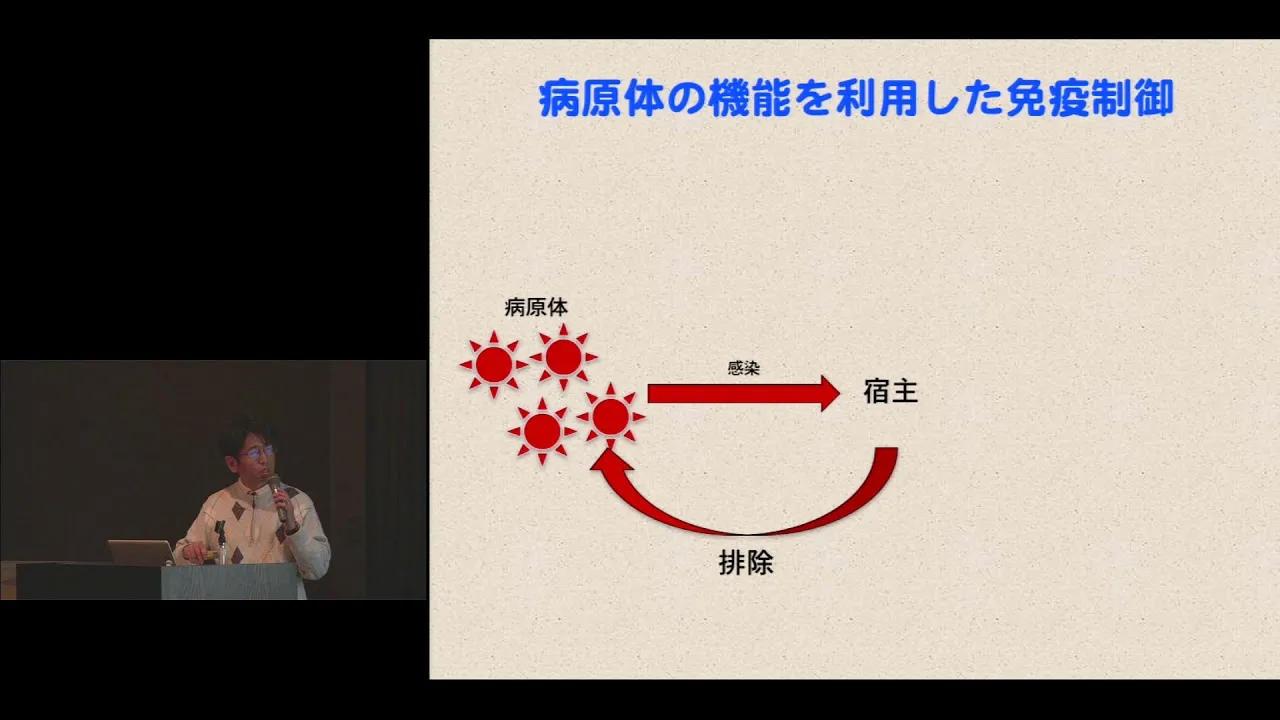 病原体の機能を利用した免疫制御

病原体

感染

宿主

排除